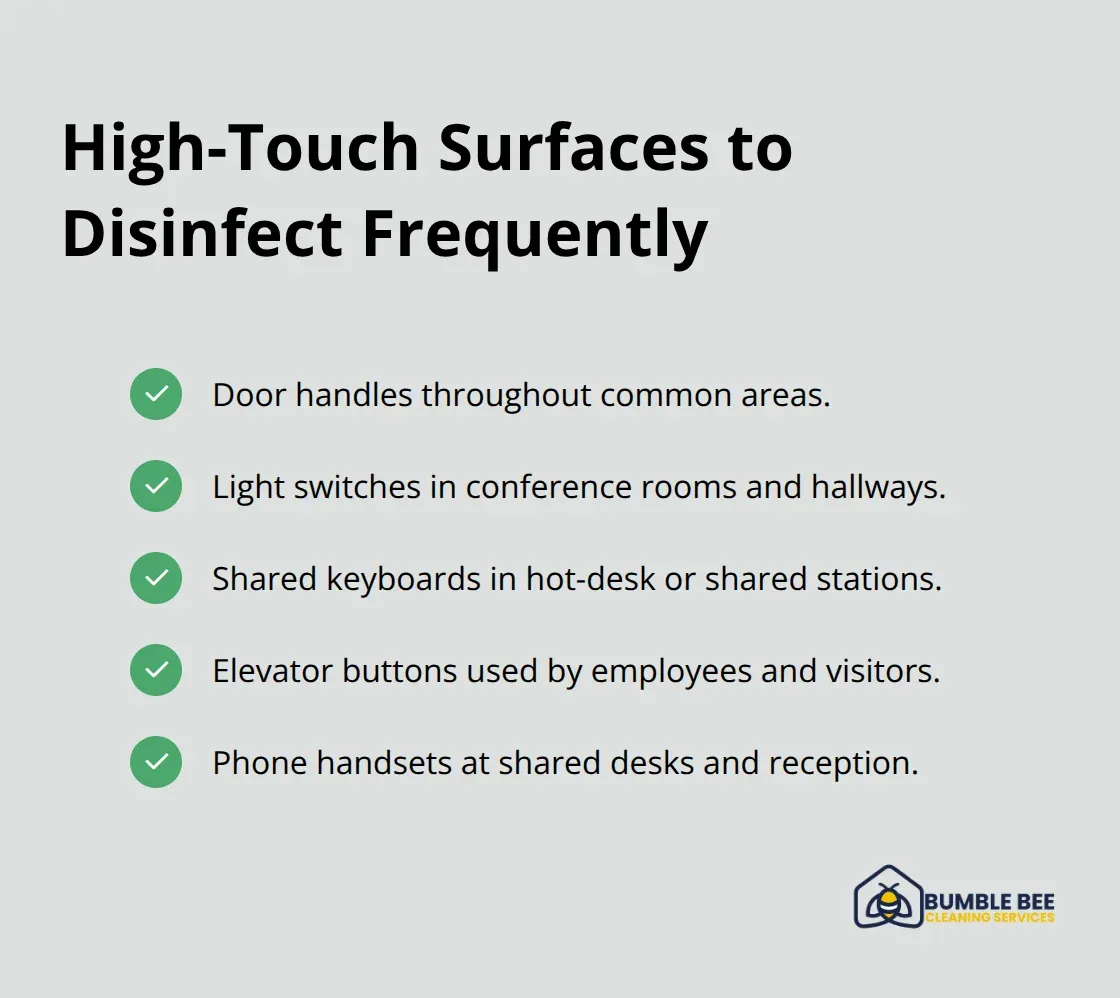 High-Touch Surfaces to Disinfect Frequently

Door handles throughout common areas.

Light switches in conference rooms and hallways.

Shared keyboards in hot-desk or shared stations.

Elevator buttons used by employees and visitors.

Phone handsets at shared desks and reception.

BUMBLE BEE
CLEANING SERVICES